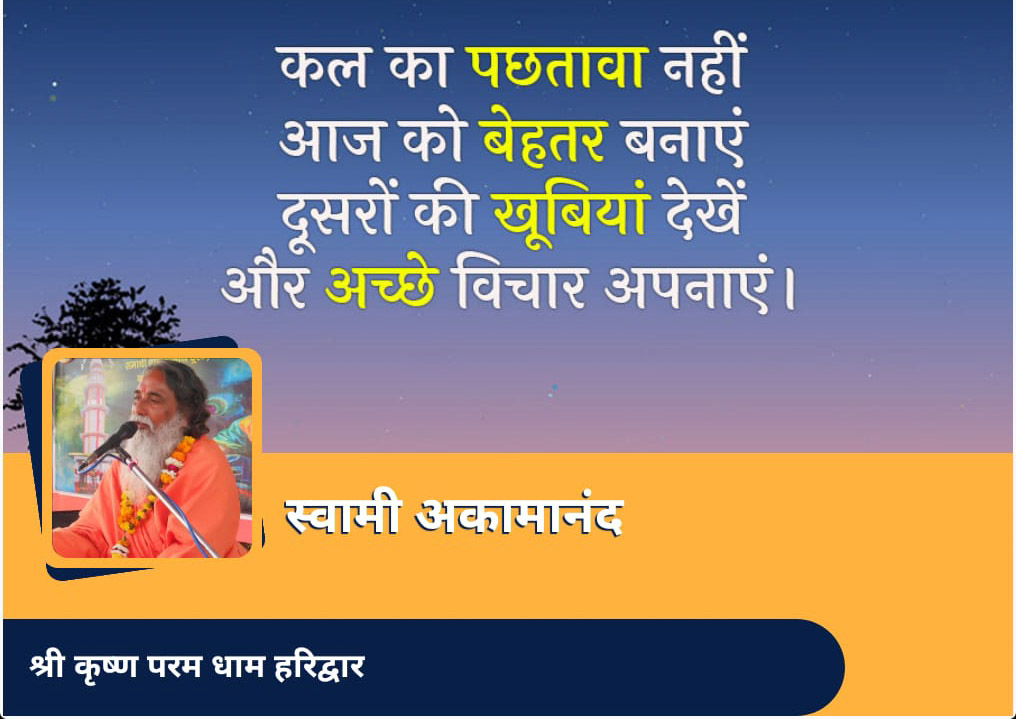 कल का पछतावा नहीं
आज को बेहतर बनाएं
दूसरों की खूबियां देखें
और अच्छे विचार अपनाएं।

स्वामी अकामानंद

श्री कृष्ण परम धाम हरिद्वार